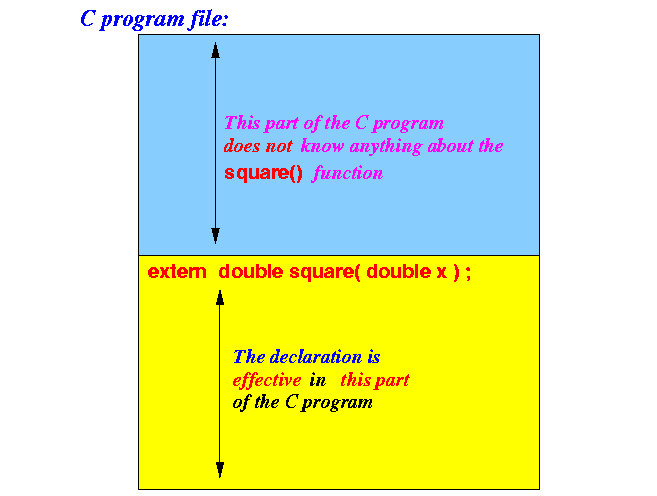 C program file:

This part of the C program does not know anything about the square() function

extern double square( double x ) ;

The declaration is effective in this part of the C program